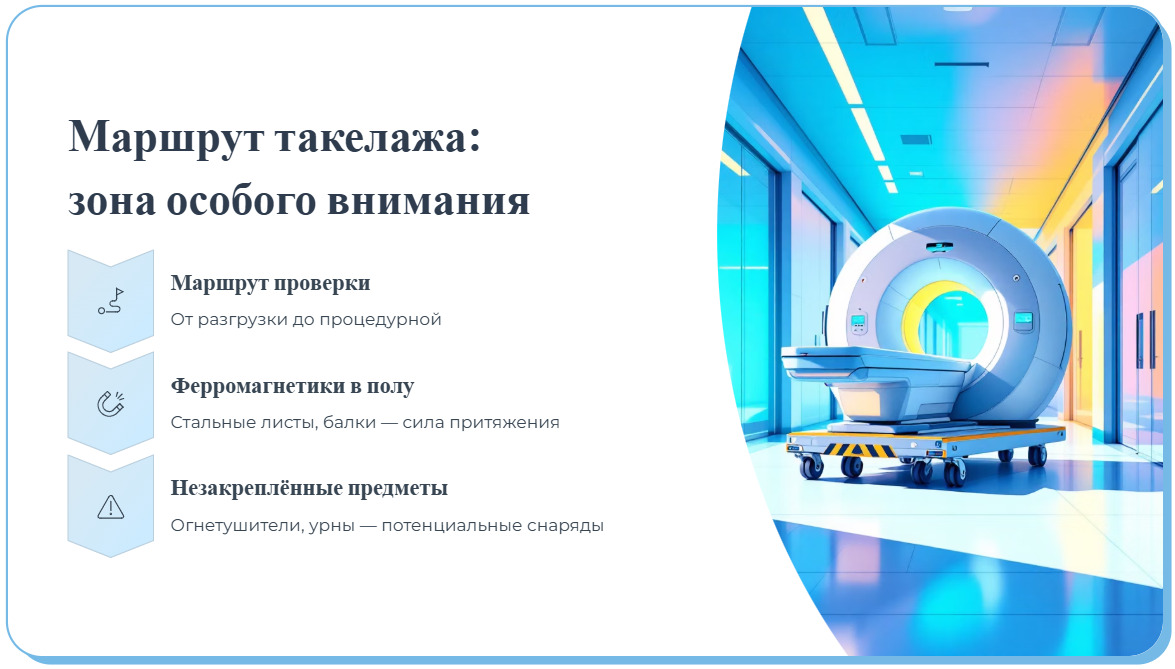 Маршрут такелажа: зона особого внимания

Маршрут проверки

От разгрузки до процедурной

Ферромагнетики в полу

Стальные листы, балки — сила притяжения

Незакреплённые предметы

Огнетушители, урны — потенциальные снаряды